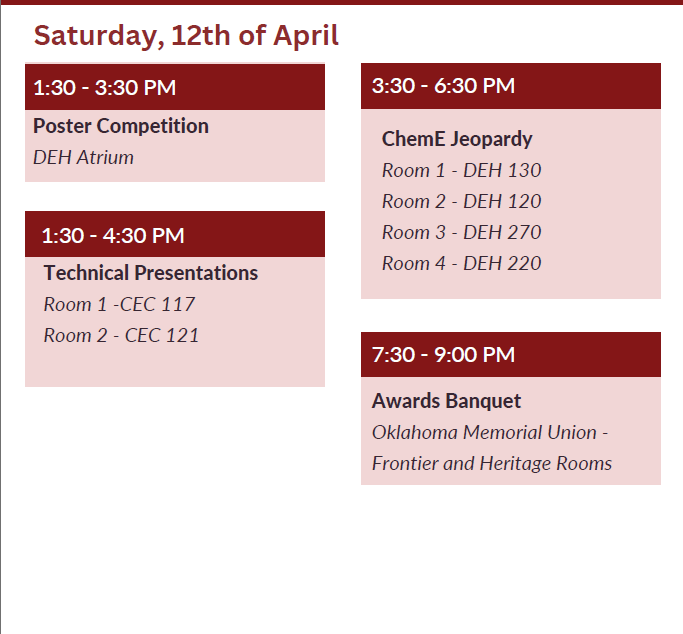 Saturday, 12th of April

1:30 - 3:30 PM

Poster Competition

DEH Atrium

1:30 - 4:30 PM

Technical Presentations

Room 1 -CEC 117

Room 2 - CEC 121

3:30 - 6:30 PM

ChemE Jeopardy

Room 1 - DEH 130

Room 2 - DEH 120

Room 3 - DEH 270

Room 4 - DEH 220

7:30 - 9:00 PM

Awards Banquet

Oklahoma Memorial Union - Frontier and Heritage Rooms